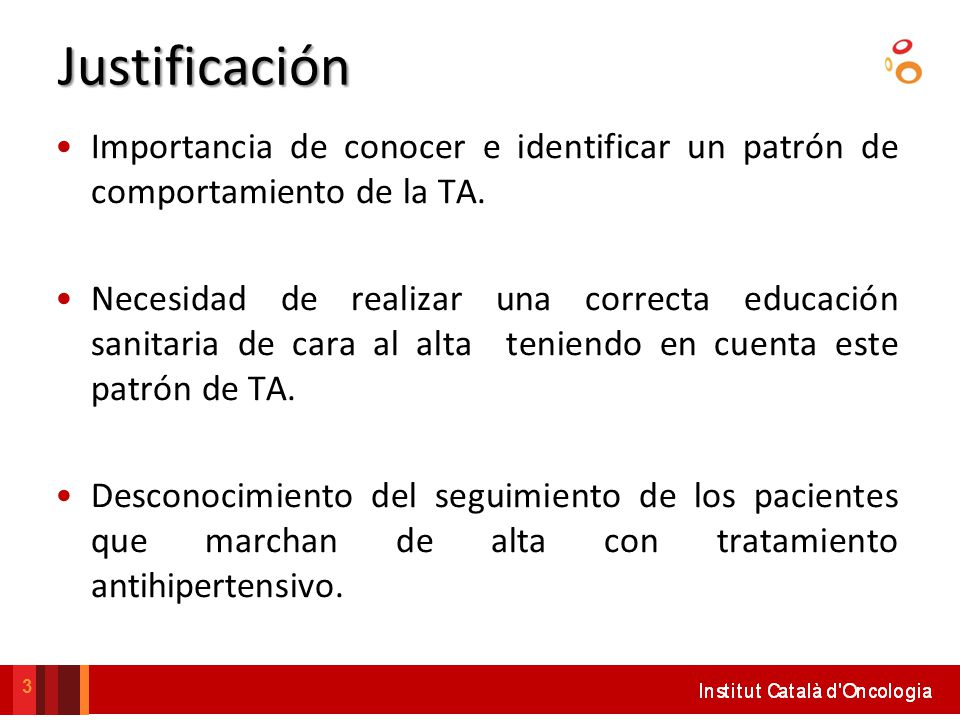 Justificación

• Importancia de conocer e identificar un patrón de comportamiento de la TA.

• Necesidad de realizar una correcta educación sanitaria de cara al alta teniendo en cuenta este patrón de TA.

• Desconocimiento del seguimiento de los pacientes que marchan de alta con tratamiento antihipertensivo.

3

Institut Català d'Oncologia